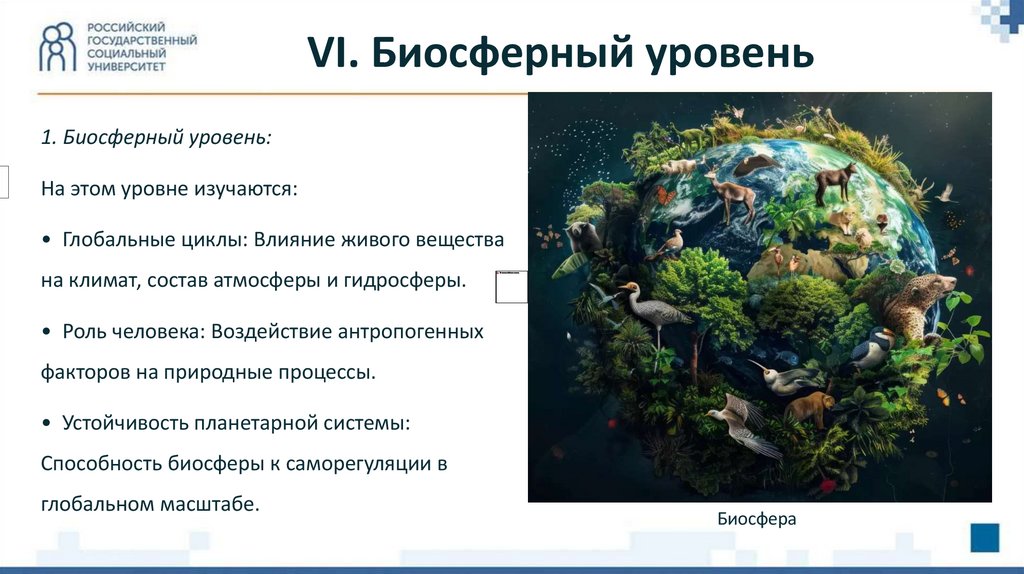 РОССИЙСКИЙ ГОСУДАРСТВЕННЫЙ СОЦИАЛЬНЫЙ УНИВЕРСИТЕТ

VI. Биосферный уровень

1. Биосферный уровень:

На этом уровне изучаются:

• Глобальные циклы: Влияние живого вещества на климат, состав атмосферы и гидросферы.

• Роль человека: Воздействие антропогенных факторов на природные процессы.

• Устойчивость планетарной системы: Способность биосферы к саморегуляции в глобальном масштабе.

Биосфера